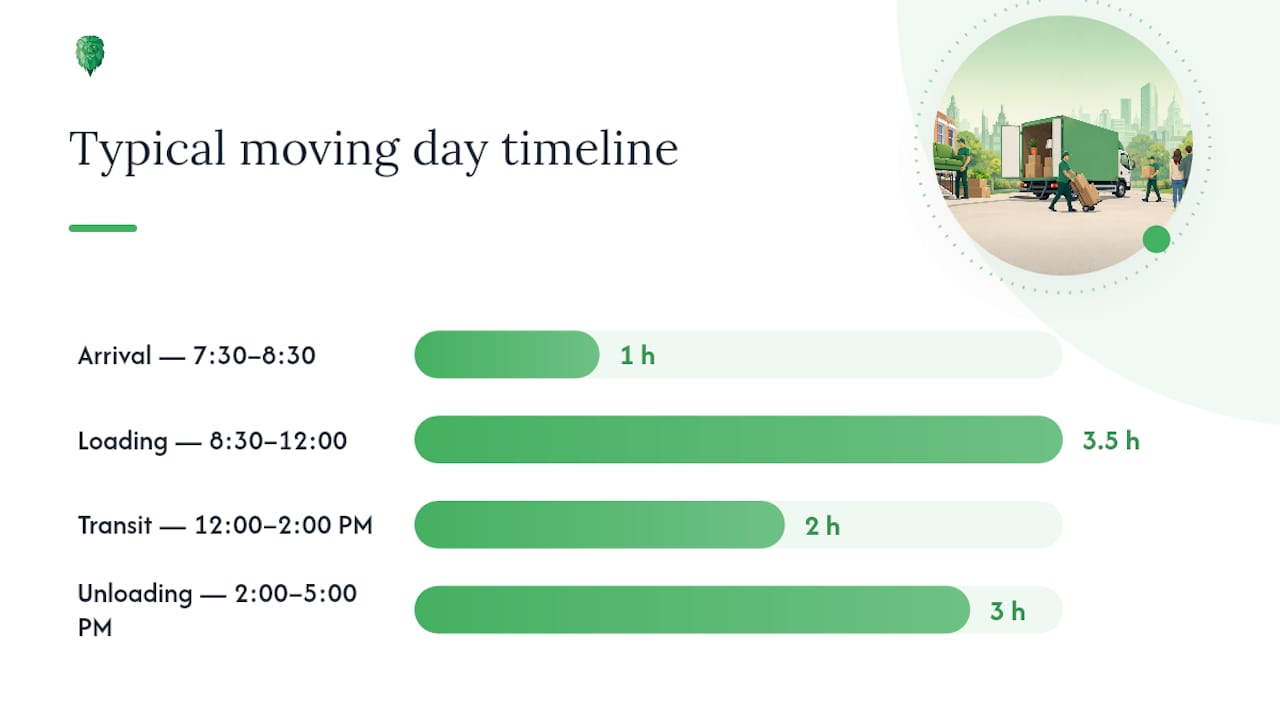 Typical moving day timeline

Arrival — 7:30–8:30
1 h

Loading — 8:30–12:00
3.5 h

Transit — 12:00–2:00 PM
2 h

Unloading — 2:00–5:00 PM
3 h